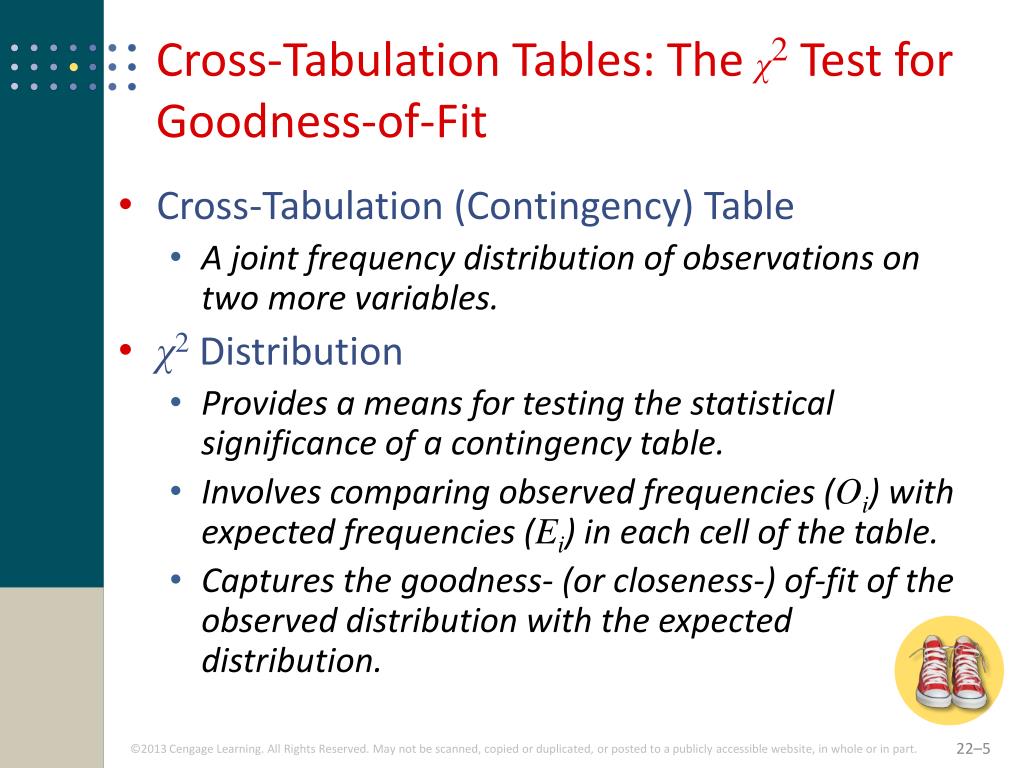 Cross-Tabulation Tables: The $\chi^2$ Test for Goodness-of-Fit

• Cross-Tabulation (Contingency) Table
  • A joint frequency distribution of observations on two more variables.
• $\chi^2$ Distribution
  • Provides a means for testing the statistical significance of a contingency table.
  • Involves comparing observed frequencies ($O_i$) with expected frequencies ($E_i$) in each cell of the table.
  • Captures the goodness- (or closeness-) of-fit of the observed distribution with the expected distribution.

©2013 Cengage Learning. All Rights Reserved. May not be scanned, copied or duplicated, or posted to a publicly accessible website, in whole or in part.

22–5